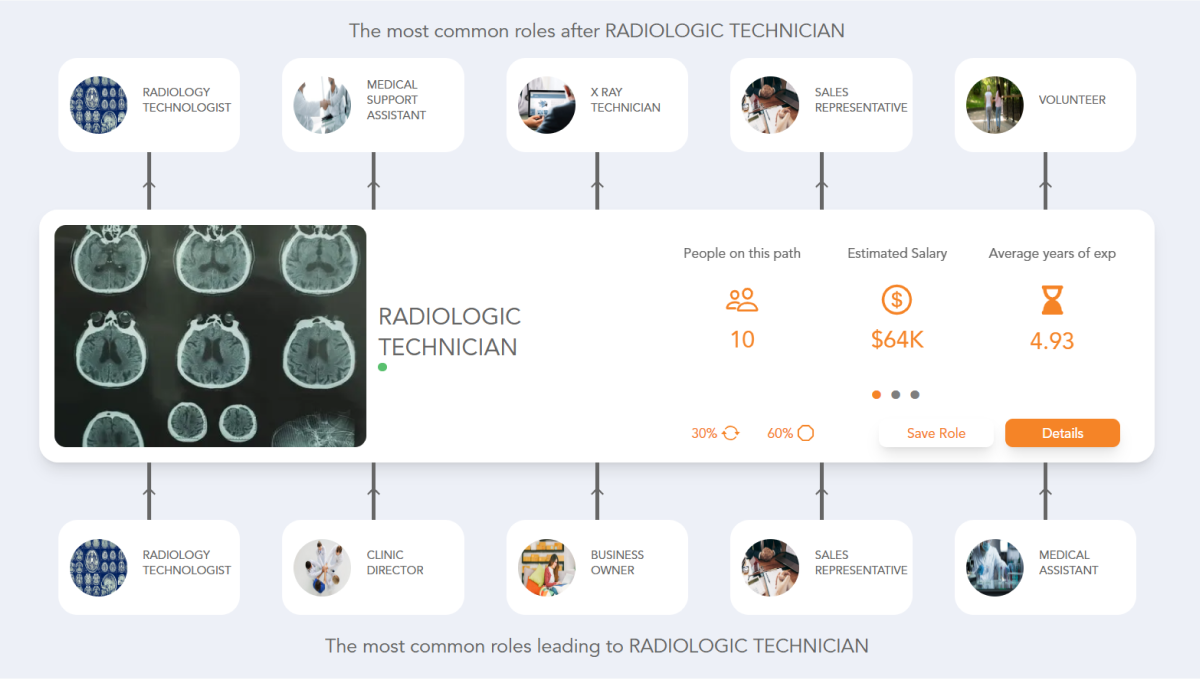 The most common roles after RADIOLOGIC TECHNICIAN

RADIOLOGY TECHNOLOGIST

MEDICAL SUPPORT ASSISTANT

X RAY TECHNICIAN

SALES REPRESENTATIVE

VOLUNTEER

RADIOLOGIC TECHNICIAN

People on this path
10

Estimated Salary
$64K

Average years of exp
4.93

30%

60%

Save Role

Details

RADIOLOGY TECHNOLOGIST

CLINIC DIRECTOR

BUSINESS OWNER

SALES REPRESENTATIVE

MEDICAL ASSISTANT

The most common roles leading to RADIOLOGIC TECHNICIAN